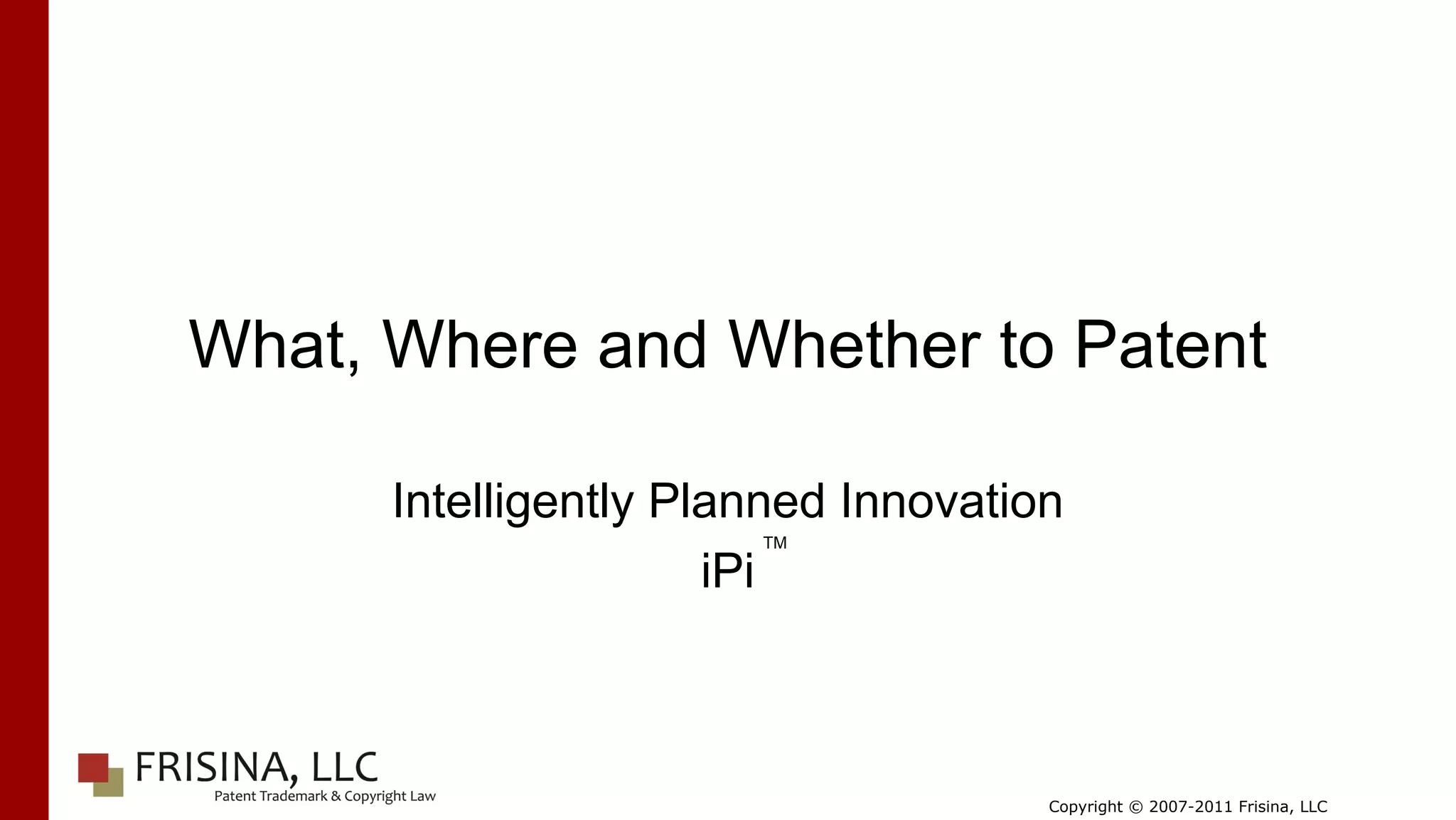 What, Where and Whether to Patent

Intelligently Planned Innovation
iPi™

FRISINA, LLC
Patent Trademark & Copyright Law

Copyright © 2007-2011 Frisina, LLC